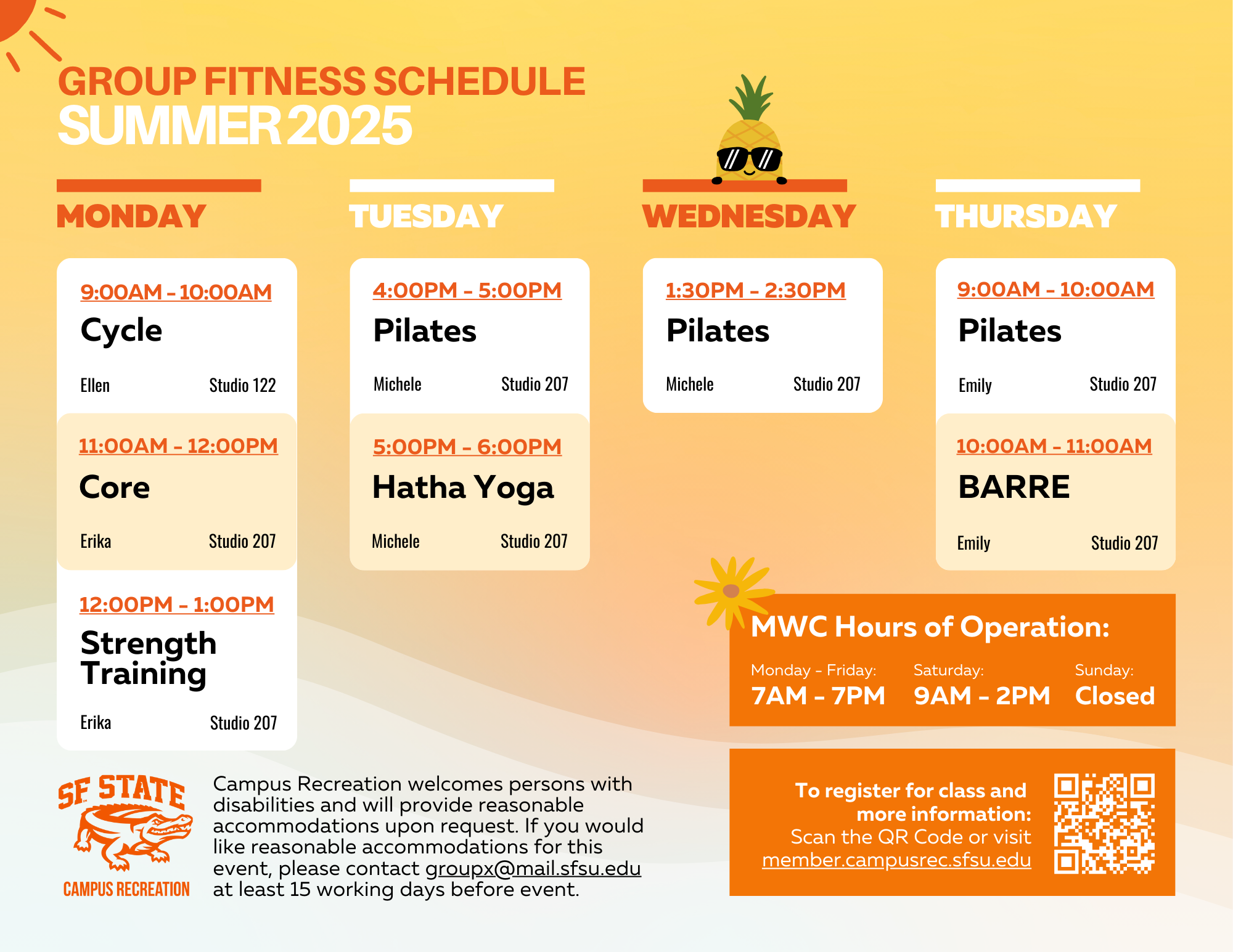 GROUP FITNESS SCHEDULE
SUMMER 2025

MONDAY

9:00AM - 10:00AM
Cycle
Ellen Studio 122

11:00AM - 12:00PM
Core
Erika Studio 207

12:00PM - 1:00PM
Strength Training
Erika Studio 207

TUESDAY

4:00PM - 5:00PM
Pilates
Michele Studio 207

5:00PM - 6:00PM
Hatha Yoga
Michele Studio 207

WEDNESDAY

1:30PM - 2:30PM
Pilates
Michele Studio 207

THURSDAY

9:00AM - 10:00AM
Pilates
Emily Studio 207

10:00AM - 11:00AM
BARRE
Emily Studio 207

MWC Hours of Operation:
Monday - Friday: 7AM - 7PM
Saturday: 9AM - 2PM
Sunday: Closed

SF STATE
CAMPUS RECREATION

Campus Recreation welcomes persons with disabilities and will provide reasonable accommodations upon request. If you would like reasonable accommodations for this event, please contact groupx@mail.sfsu.edu at least 15 working days before event.

To register for class and more information:
Scan the QR Code or visit member.campusrec.sfsu.edu